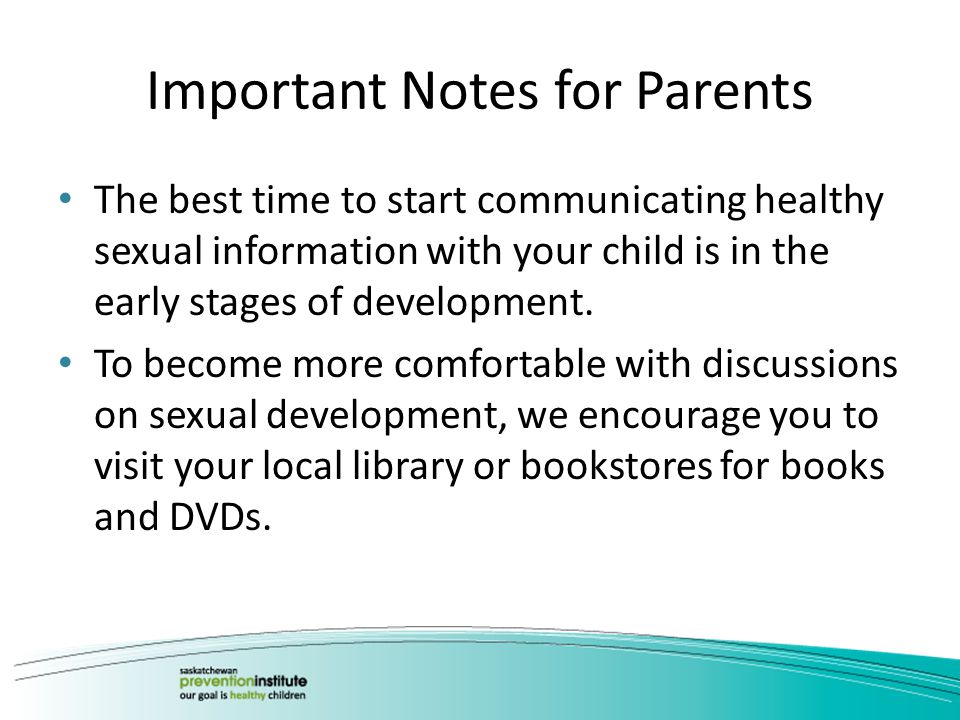 Important Notes for Parents

• The best time to start communicating healthy sexual information with your child is in the early stages of development.

• To become more comfortable with discussions on sexual development, we encourage you to visit your local library or bookstores for books and DVDs.

saskatchewan preventioninstitute our goal is healthy children